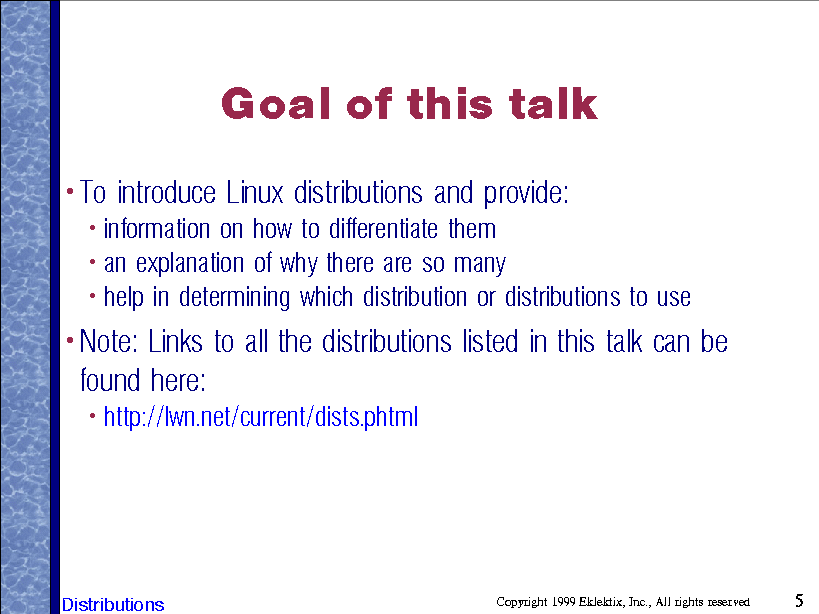 Goal of this talk

• To introduce Linux distributions and provide:
  • information on how to differentiate them
  • an explanation of why there are so many
  • help in determining which distribution or distributions to use

• Note: Links to all the distributions listed in this talk can be found here:
  • http://lwn.net/current/dists.phtml

Distributions

Copyright 1999 Eklektix, Inc., All rights reserved

5